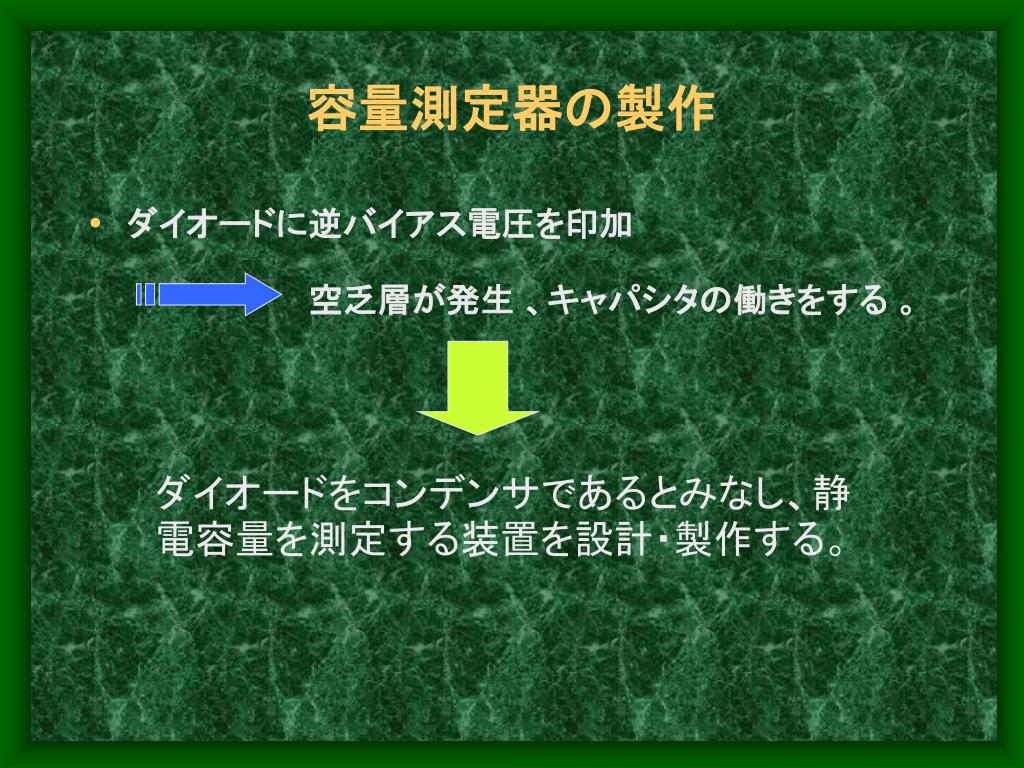 容量測定器の製作

• ダイオードに逆バイアス電圧を印加

空乏層が発生 、キャパシタの働きをする 。

ダイオードをコンデンサであるとみなし、静電容量を測定する装置を設計・製作する。